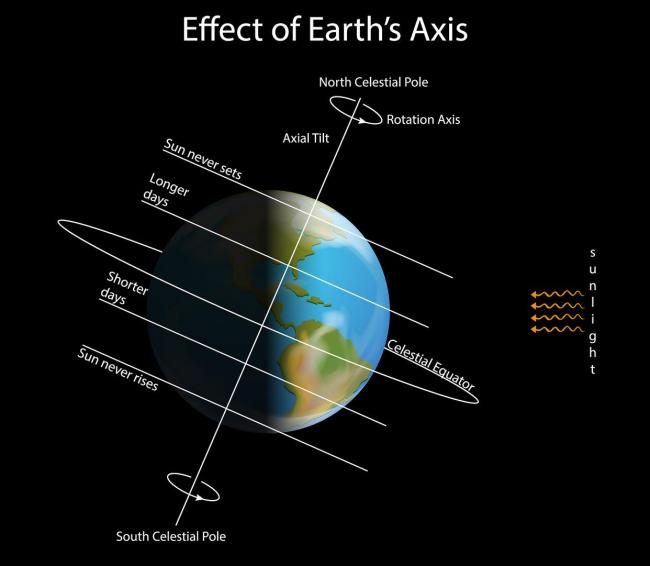 Effect of Earth's Axis

North Celestial Pole

Rotation Axis

Axial Tilt

Sun never sets

Longer days

Shorter days

Sun never rises

Celestial Equator

sunlight

South Celestial Pole